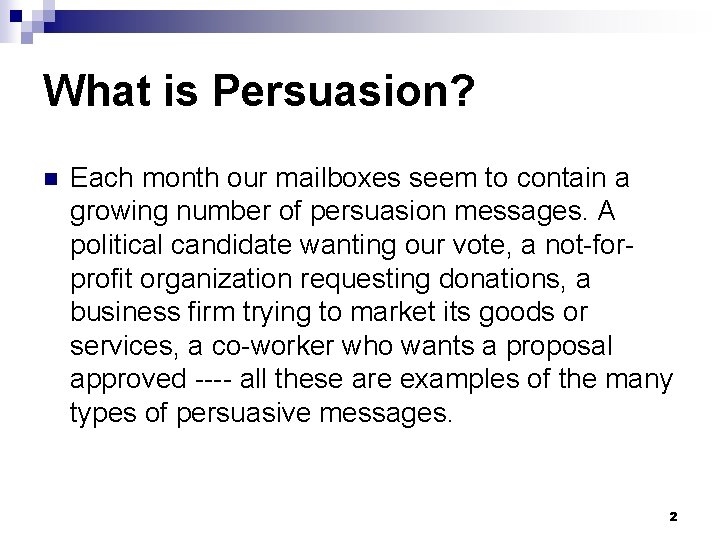 What is Persuasion?

Each month our mailboxes seem to contain a growing number of persuasion messages. A political candidate wanting our vote, a not-for-profit organization requesting donations, a business firm trying to market its goods or services, a co-worker who wants a proposal approved ---- all these are examples of the many types of persuasive messages.

2